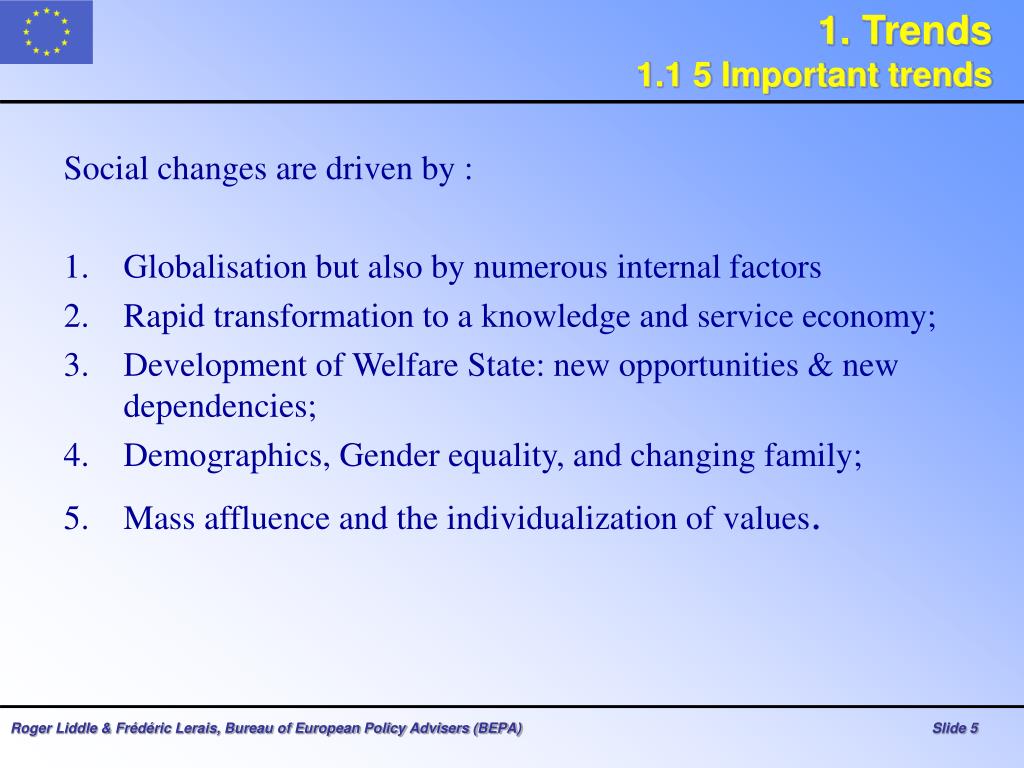 1. Trends
1.1 5 Important trends

Social changes are driven by :

1. Globalisation but also by numerous internal factors
2. Rapid transformation to a knowledge and service economy;
3. Development of Welfare State: new opportunities & new dependencies;
4. Demographics, Gender equality, and changing family;
5. Mass affluence and the individualization of values.

Roger Liddle & Frédéric Lerais, Bureau of European Policy Advisers (BEPA)

Slide 5